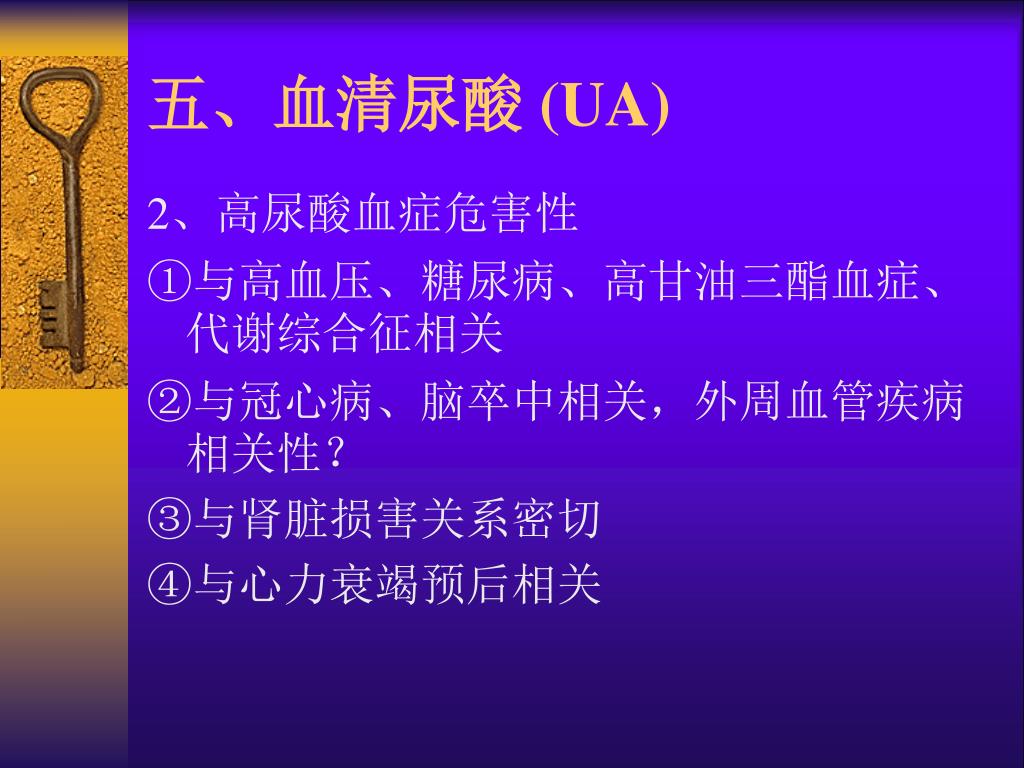 五、血清尿酸 (UA)

2、高尿酸血症危害性

①与高血压、糖尿病、高甘油三酯血症、代谢综合征相关

②与冠心病、脑卒中相关，外周血管疾病相关性？

③与肾脏损害关系密切

④与心力衰竭预后相关